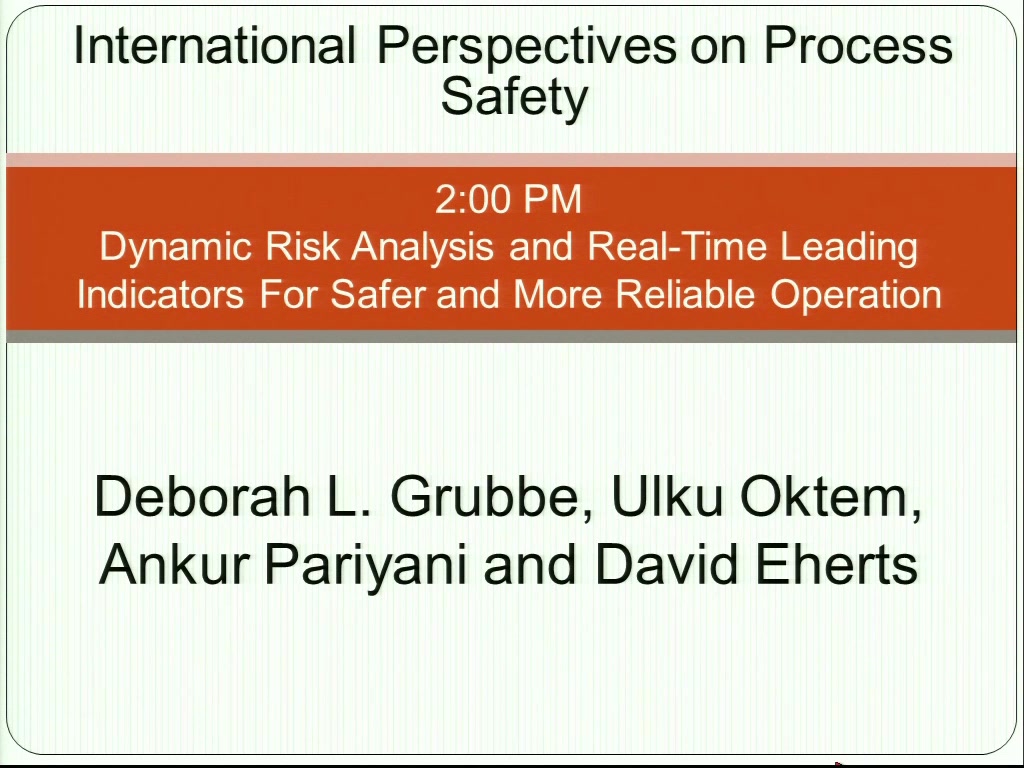 International Perspectives on Process Safety

2:00 PM
Dynamic Risk Analysis and Real-Time Leading Indicators For Safer and More Reliable Operation

Deborah L. Grubbe, Ulku Oktem, Ankur Pariyani and David Eherts